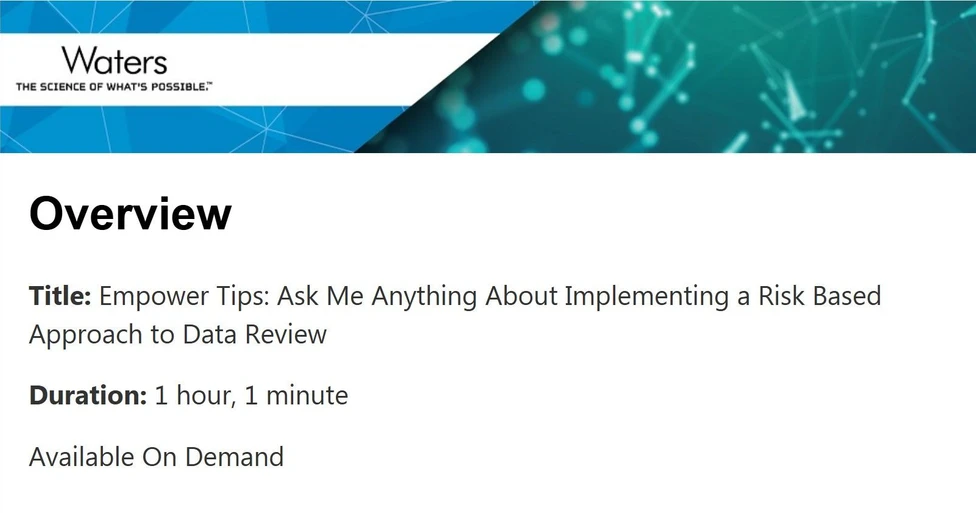 Waters
THE SCIENCE OF WHAT'S POSSIBLE.™

Overview

Title: Empower Tips: Ask Me Anything About Implementing a Risk Based Approach to Data Review

Duration: 1 hour, 1 minute

Available On Demand